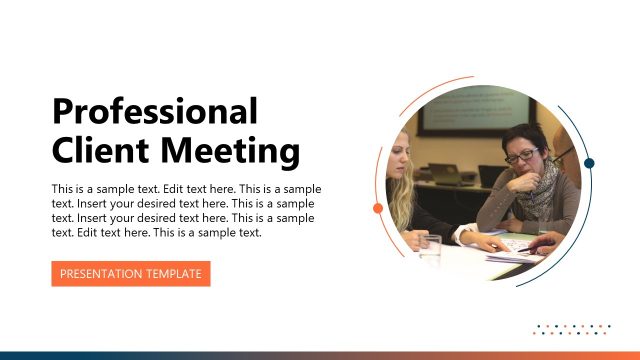 Professional Client Meeting

This is a sample text. Edit text here. This is a sample text. Insert your desired text here. This is a sample text. Insert your desired text here. This is a sample text. Edit text here. This is a sample text.

PRESENTATION TEMPLATE